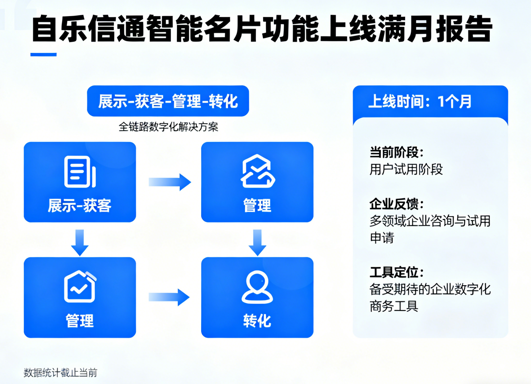 自乐信通智能名片功能上线满月报告

展示-获客-管理-转化

全链路数字化解决方案

展示-获客

管理

管理

转化

上线时间：1个月

当前阶段：
用户试用阶段

企业反馈：
多领域企业咨询与试用申请

工具定位：
备受期待的企业数字化商务工具

数据统计截止当前